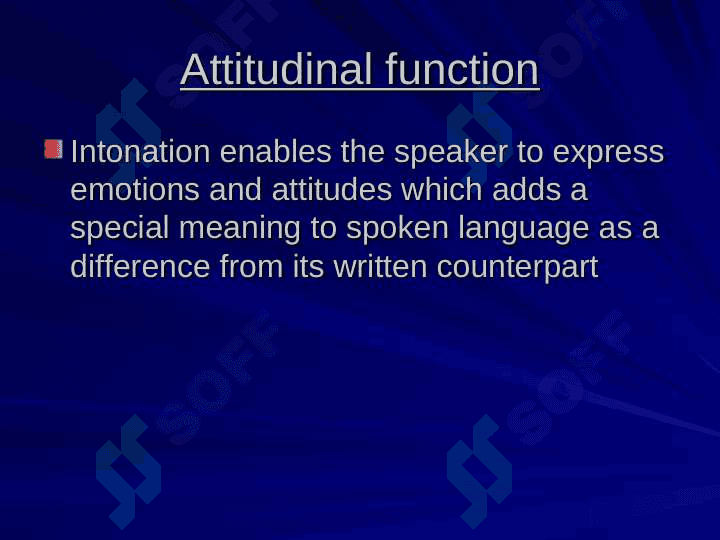 Attitudinal function

Intonation enables the speaker to express emotions and attitudes which adds a special meaning to spoken language as a difference from its written counterpart

SOFF
SOFF
SOFF
SOFF